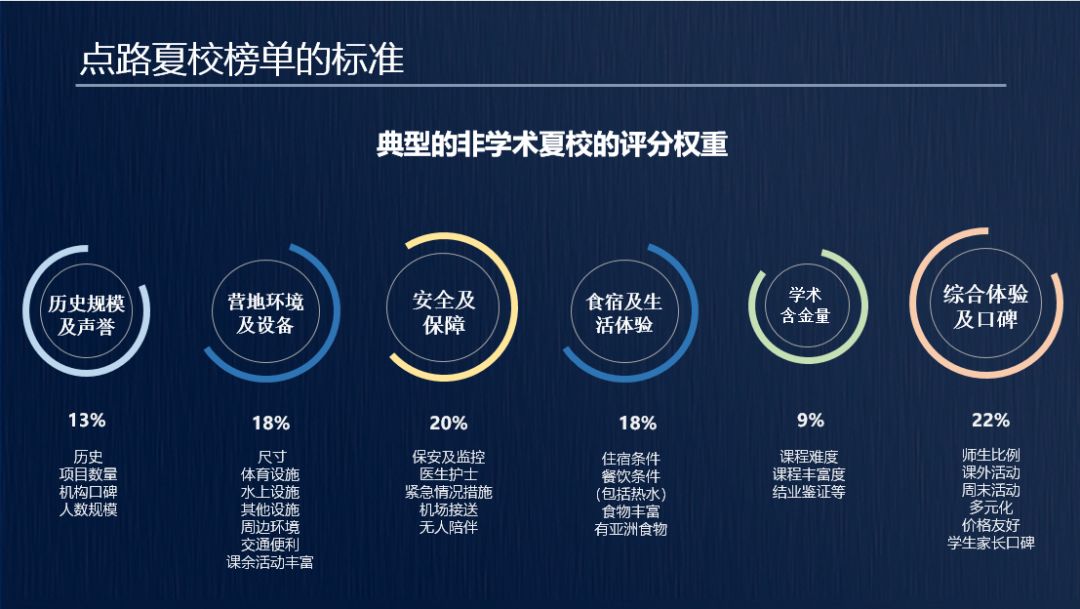 点路夏校榜单的标准

典型的非学术夏校的评分权重

历史规模及声誉

13%

历史
项目数量
机构口碑
人数规模

营地环境及设备

18%

尺寸
体育设施
水上设施
其他设施
周边环境
交通便利
课余活动丰富

安全及保障

20%

保安及监控
医生护士
紧急情况措施
机场接送
无人陪伴

食宿及生活体验

18%

住宿条件
餐饮条件
(包括热水)
食物丰富
有亚洲食物

学术含金量

9%

课程难度
课程丰富度
结业鉴证等

综合体验及口碑

22%

师生比例
课外活动
周末活动
多元化
价格友好
学生家长口碑